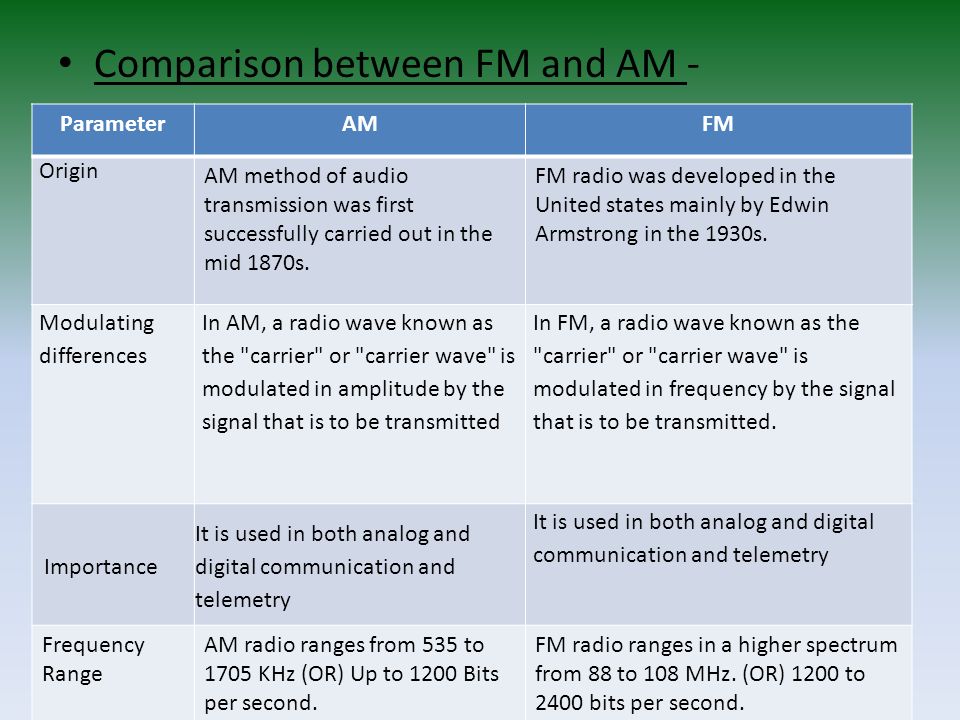 • Comparison between FM and AM -

| Parameter | AM | FM |
|---|---|---|
| Origin | AM method of audio transmission was first successfully carried out in the mid 1870s. | FM radio was developed in the United states mainly by Edwin Armstrong in the 1930s. |
| Modulating differences | In AM, a radio wave known as the "carrier" or "carrier wave" is modulated in amplitude by the signal that is to be transmitted | In FM, a radio wave known as the "carrier" or "carrier wave" is modulated in frequency by the signal that is to be transmitted. |
| Importance | It is used in both analog and digital communication and telemetry | It is used in both analog and digital communication and telemetry |
| Frequency Range | AM radio ranges from 535 to 1705 KHz (OR) Up to 1200 Bits per second. | FM radio ranges in a higher spectrum from 88 to 108 MHz. (OR) 1200 to 2400 bits per second. |